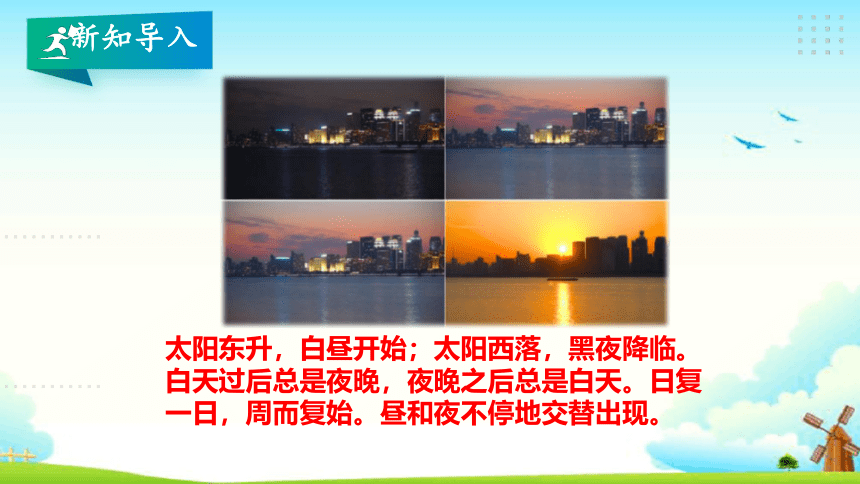 新知导入

太阳东升，白昼开始；太阳西落，黑夜降临。白天过后总是夜晚，夜晚之后总是白天。日复一日，周而复始。昼和夜不停地交替出现。